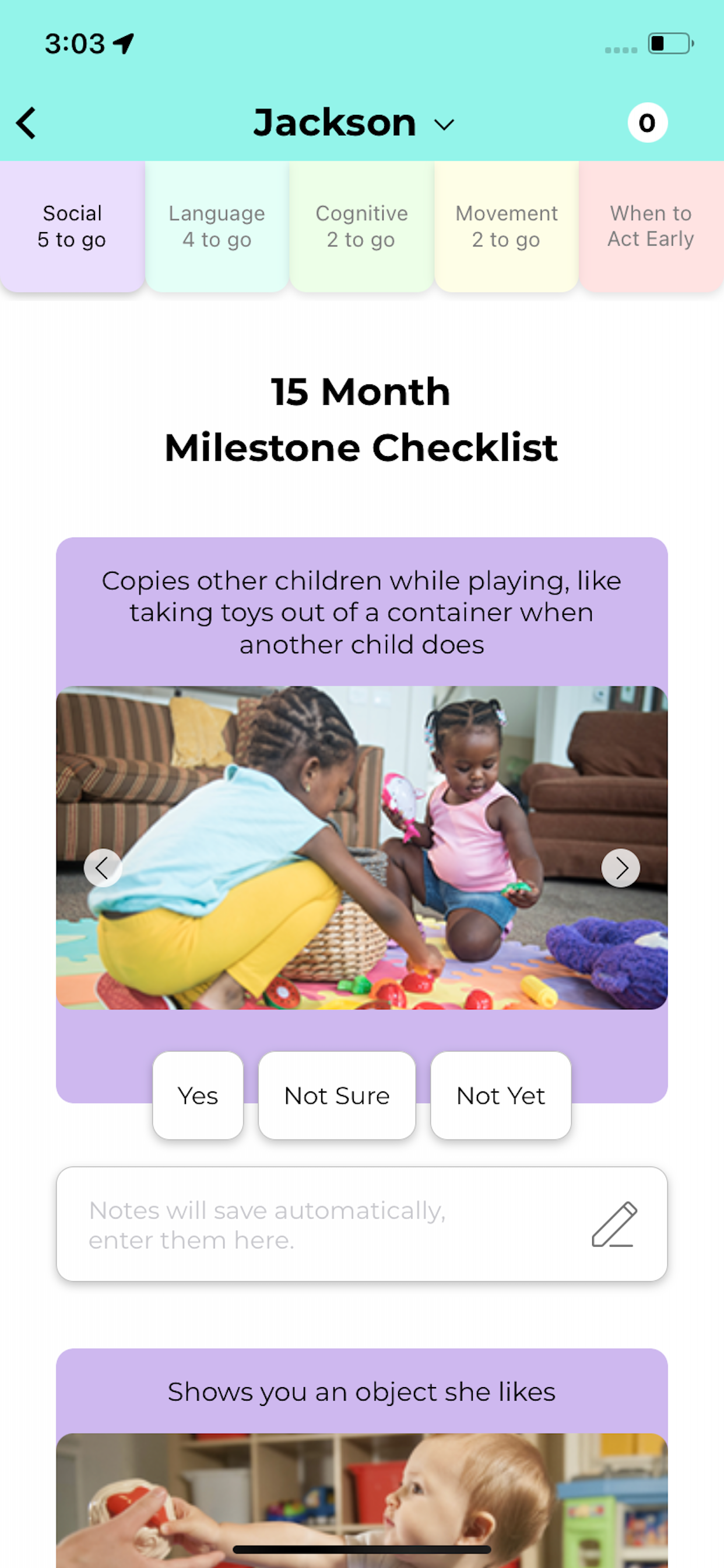 3:03

Jackson

0

Social
5 to go

Language
4 to go

Cognitive
2 to go

Movement
2 to go

When to
Act Early

15 Month
Milestone Checklist

Copies other children while playing, like taking toys out of a container when another child does

Yes

Not Sure

Not Yet

Notes will save automatically, enter them here.

Shows you an object she likes